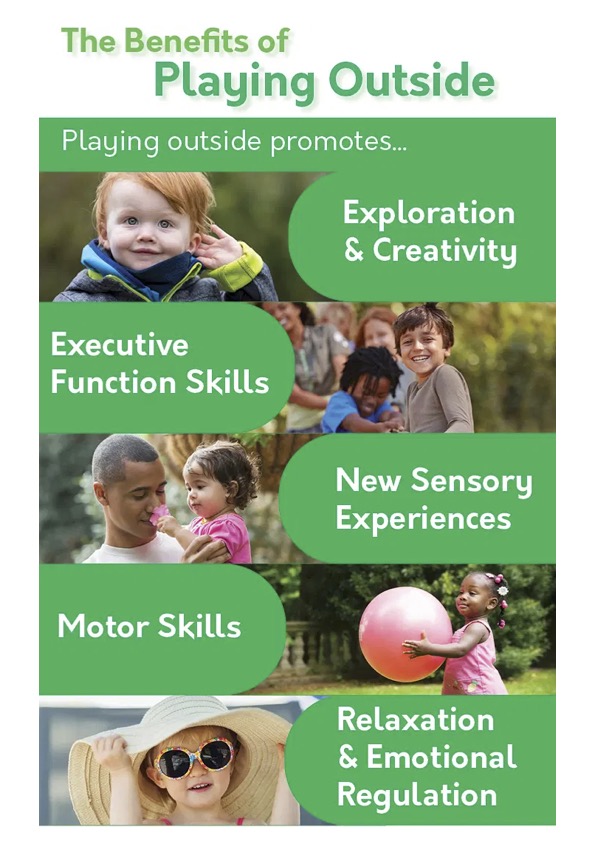 The Benefits of
Playing Outside

Playing outside promotes...

Exploration & Creativity

Executive Function Skills

New Sensory Experiences

Motor Skills

Relaxation & Emotional Regulation